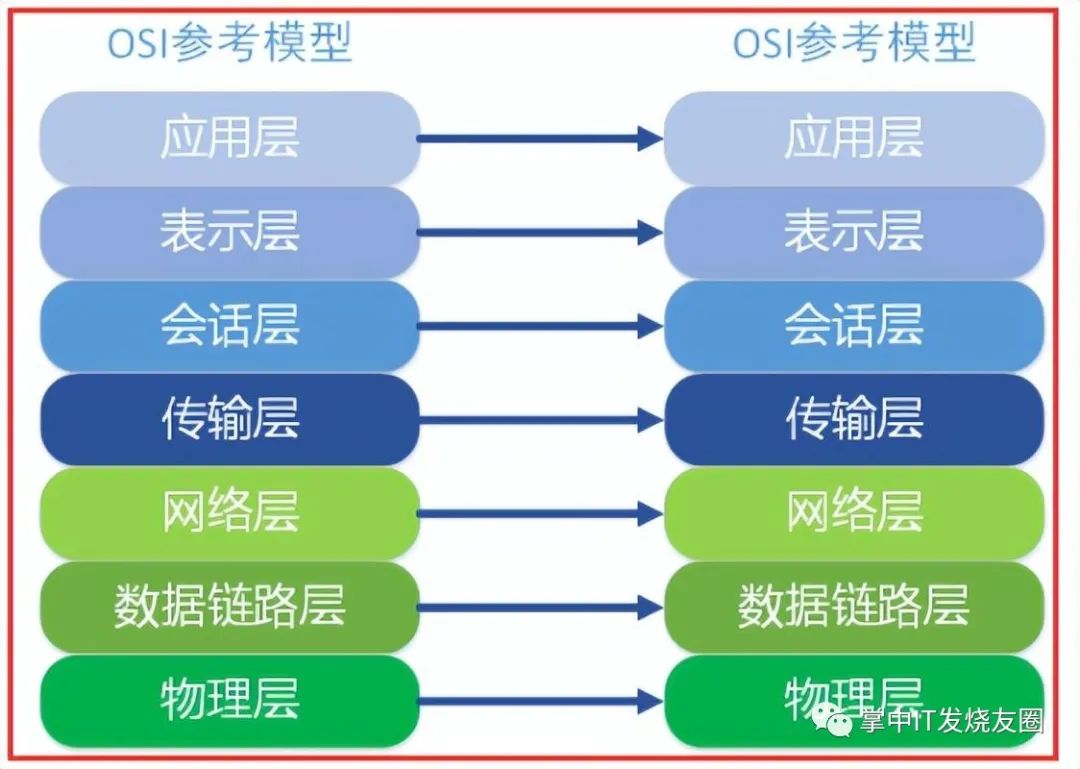 OSI参考模型

应用层
表示层
会话层
传输层
网络层
数据链路层
物理层

OSI参考模型

应用层
表示层
会话层
传输层
网络层
数据链路层
物理层

掌中IT发烧友圈